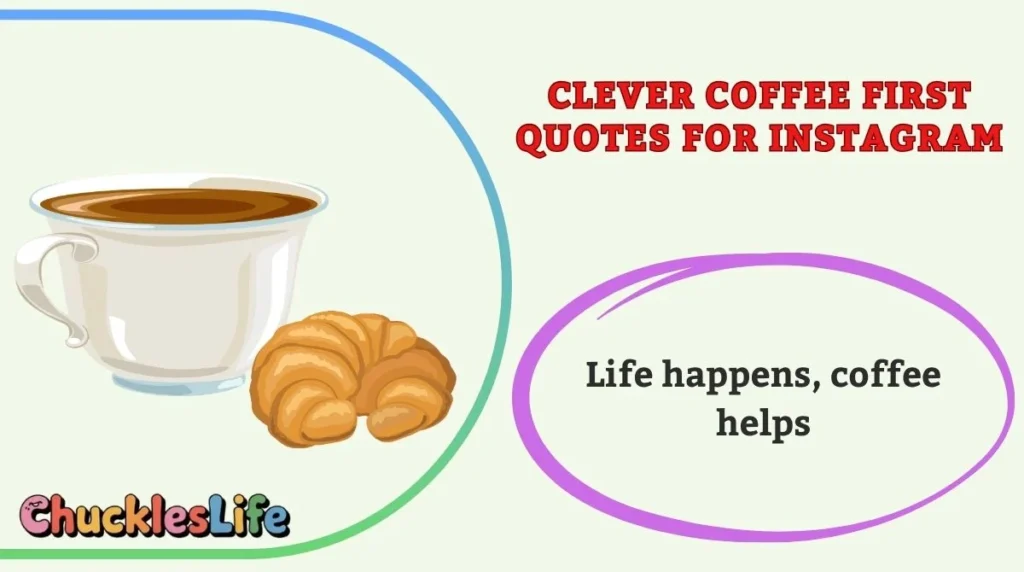 CLEVER COFFEE FIRST QUOTES FOR INSTAGRAM

Life happens, coffee helps

ChucklesLife